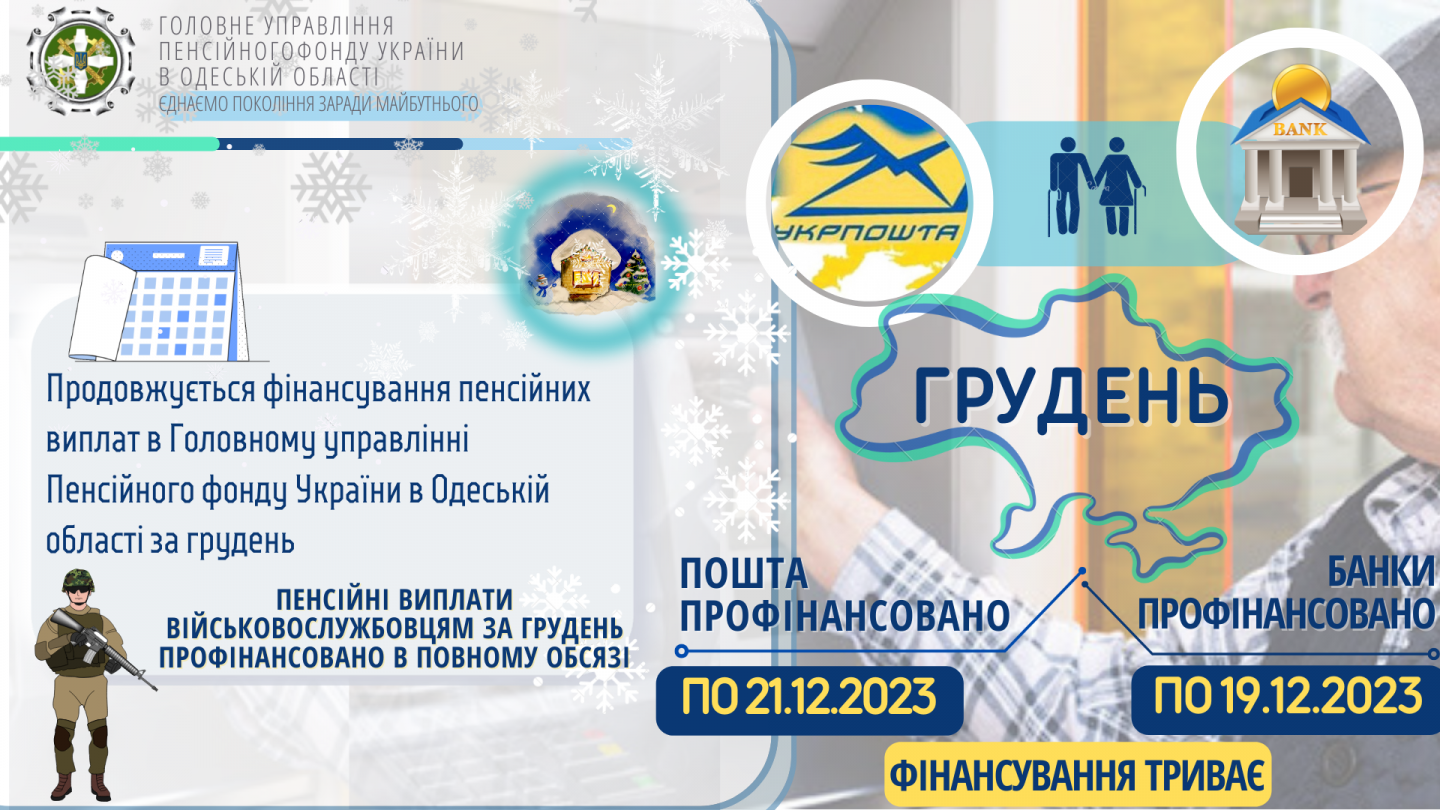 ГОЛОВНЕ УПРАВЛІННЯ
ПЕНСІЙНОГОФОНДУ УКРАЇНИ
В ОДЕСЬКІЙ ОБЛАСТІ
ЄДНАЄМО ПОКОЛІННЯ ЗАРАДИ МАЙБУТНЬОГО

Продовжується фінансування пенсійних виплат в Головному управлінні Пенсійного фонду України в Одеській області за грудень

ПЕНСІЙНІ ВИПЛАТИ ВІЙСЬКОВОСЛУЖБОВЦЯМ ЗА ГРУДЕНЬ ПРОФІНАНСОВАНО В ПОВНОМУ ОБСЯЗІ

УКРПОШТА

BANK

ГРУДЕНЬ

ПОШТА
ПРОФІНАНСОВАНО

ПО 21.12.2023

БАНКИ
ПРОФІНАНСОВАНО

ПО 19.12.2023

ФІНАНСУВАННЯ ТРИВАЄ